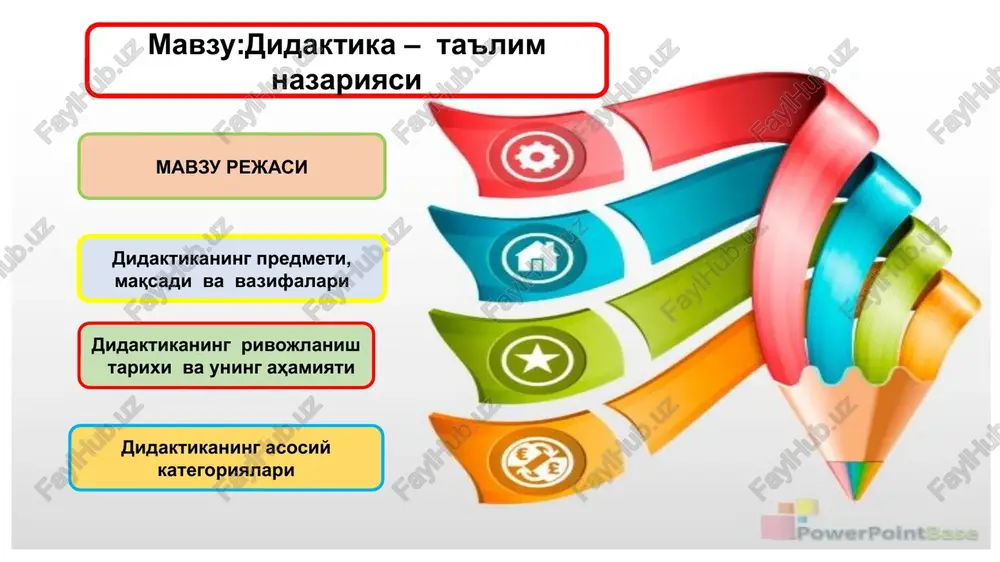 Мавзу:Дидактика – таълим назарияси

МАВЗУ РЕЖАСИ

Дидактиканинг предмети, мақсади ва вазифалари

Дидактиканинг ривожланиш тарихи ва унинг аҳамияти

Дидактиканинг асосий категориялари

PowerPointBase

FaylHub.uz